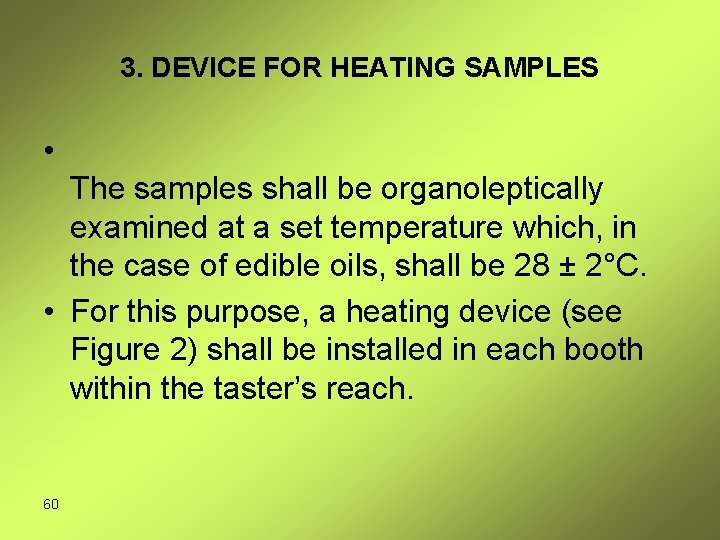 3. DEVICE FOR HEATING SAMPLES

•

The samples shall be organoleptically examined at a set temperature which, in the case of edible oils, shall be 28 ± 2°C.

• For this purpose, a heating device (see Figure 2) shall be installed in each booth within the taster’s reach.

60